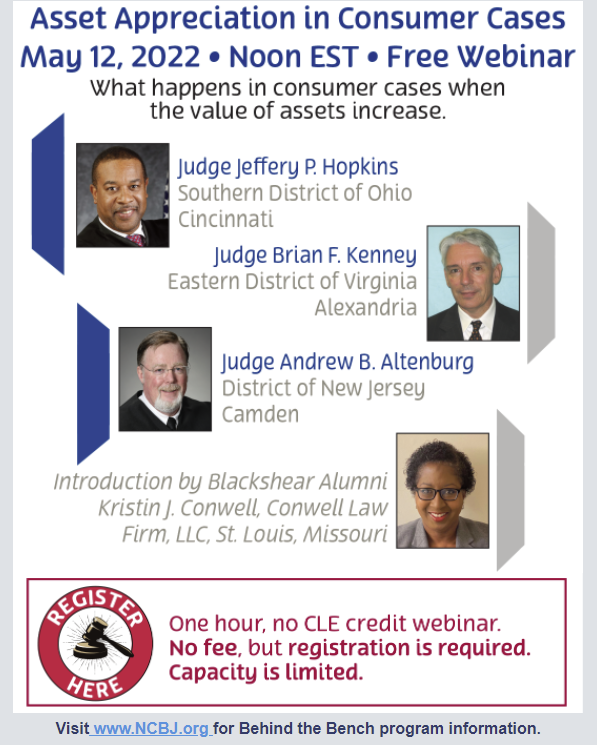 Asset Appreciation in Consumer Cases
May 12, 2022 • Noon EST • Free Webinar
What happens in consumer cases when the value of assets increase.

Judge Jeffery P. Hopkins
Southern District of Ohio
Cincinnati

Judge Brian F. Kenney
Eastern District of Virginia
Alexandria

Judge Andrew B. Altenburg
District of New Jersey
Camden

Introduction by Blackshear Alumni Kristin J. Conwell, Conwell Law Firm, LLC, St. Louis, Missouri

REGISTER HERE

One hour, no CLE credit webinar.
No fee, but registration is required.
Capacity is limited.

Visit www.NCBJ.org for Behind the Bench program information.